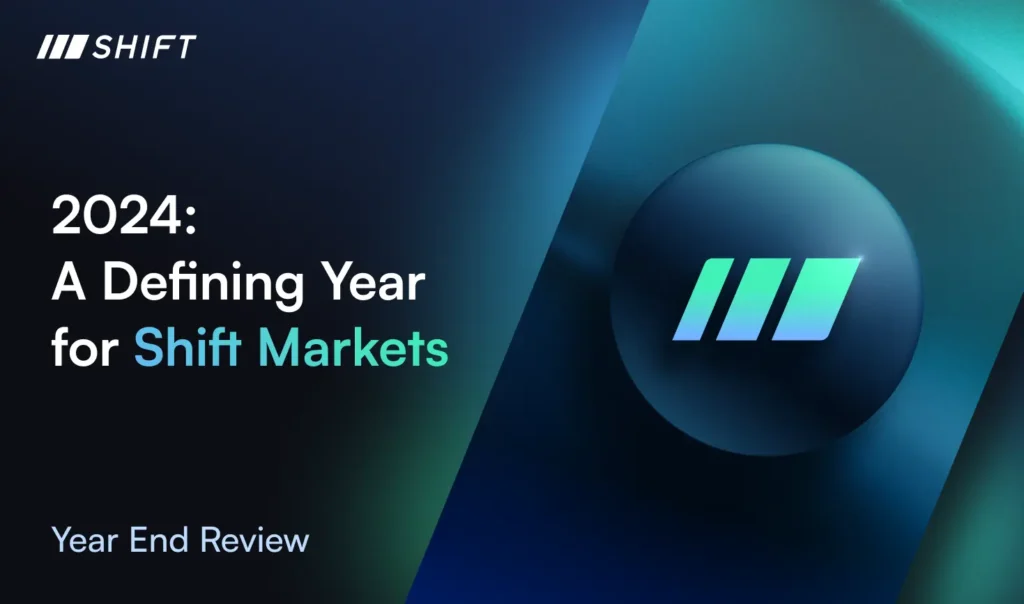 SHIFT

2024:
A Defining Year for Shift Markets

Year End Review